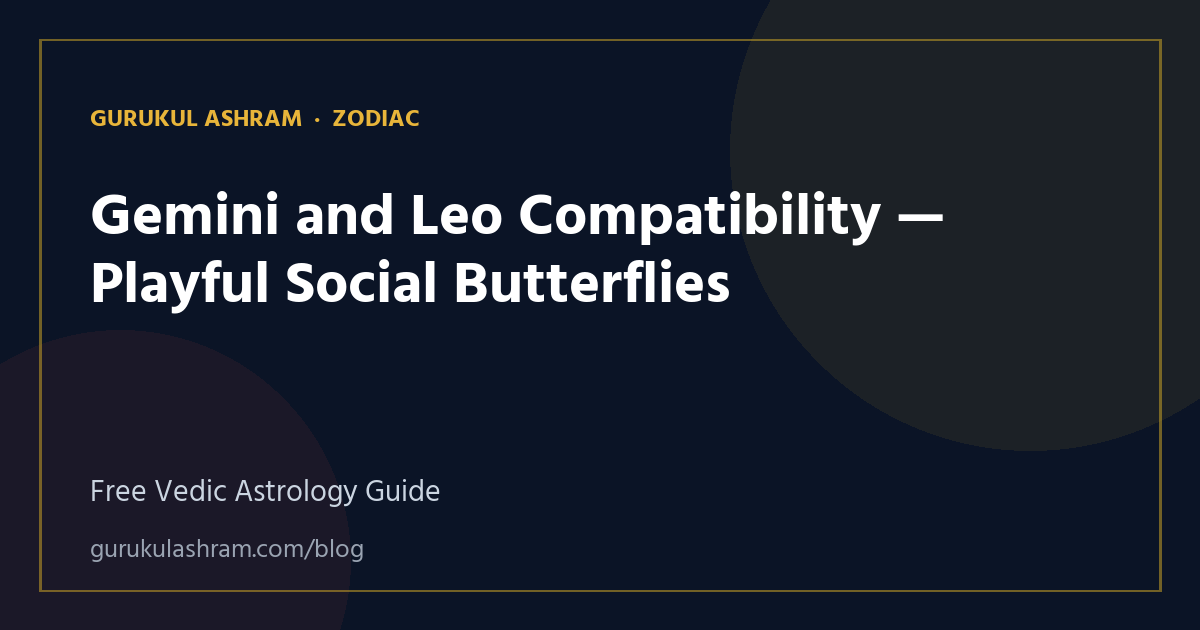 GURUKUL ASHRAM · ZODIAC

Gemini and Leo Compatibility — Playful Social Butterflies

Free Vedic Astrology Guide

gurukulashram.com/blog